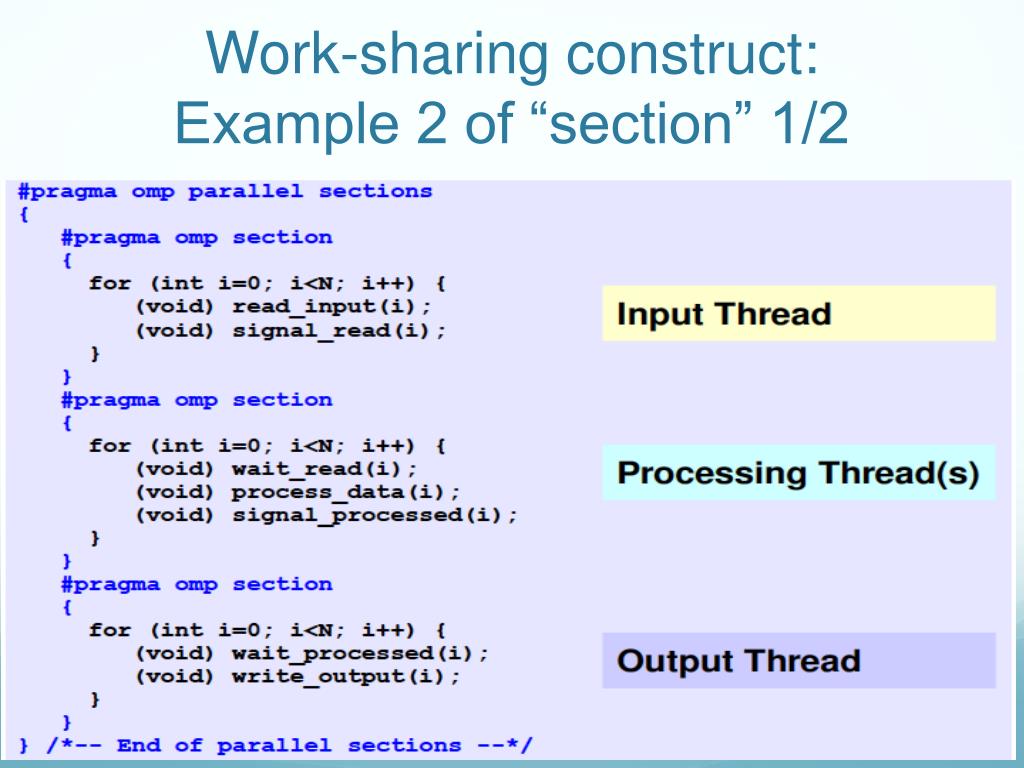 Work-sharing construct: Example 2 of “section” 1/2

#pragma omp parallel sections
{
#pragma omp section
{
for (int i=0; i<N; i++) {
(void) read_input(i);
(void) signal_read(i);
}
}
#pragma omp section
{
for (int i=0; i<N; i++) {
(void) wait_read(i);
(void) process_data(i);
(void) signal_processed(i);
}
}
#pragma omp section
{
for (int i=0; i<N; i++) {
(void) wait_processed(i);
(void) write_output(i);
}
}
} /*-- End of parallel sections --*/

Input Thread

Processing Thread(s)

Output Thread